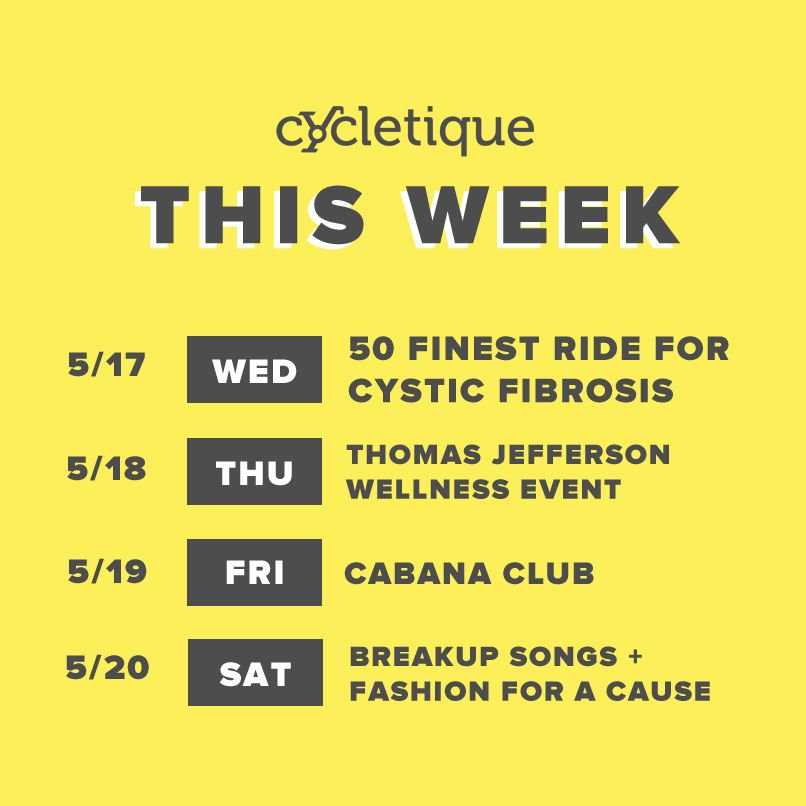 cycletique

THIS WEEK

5/17 WED 50 FINEST RIDE FOR CYSTIC FIBROSIS

5/18 THU THOMAS JEFFERSON WELLNESS EVENT

5/19 FRI CABANA CLUB

5/20 SAT BREAKUP SONGS + FASHION FOR A CAUSE